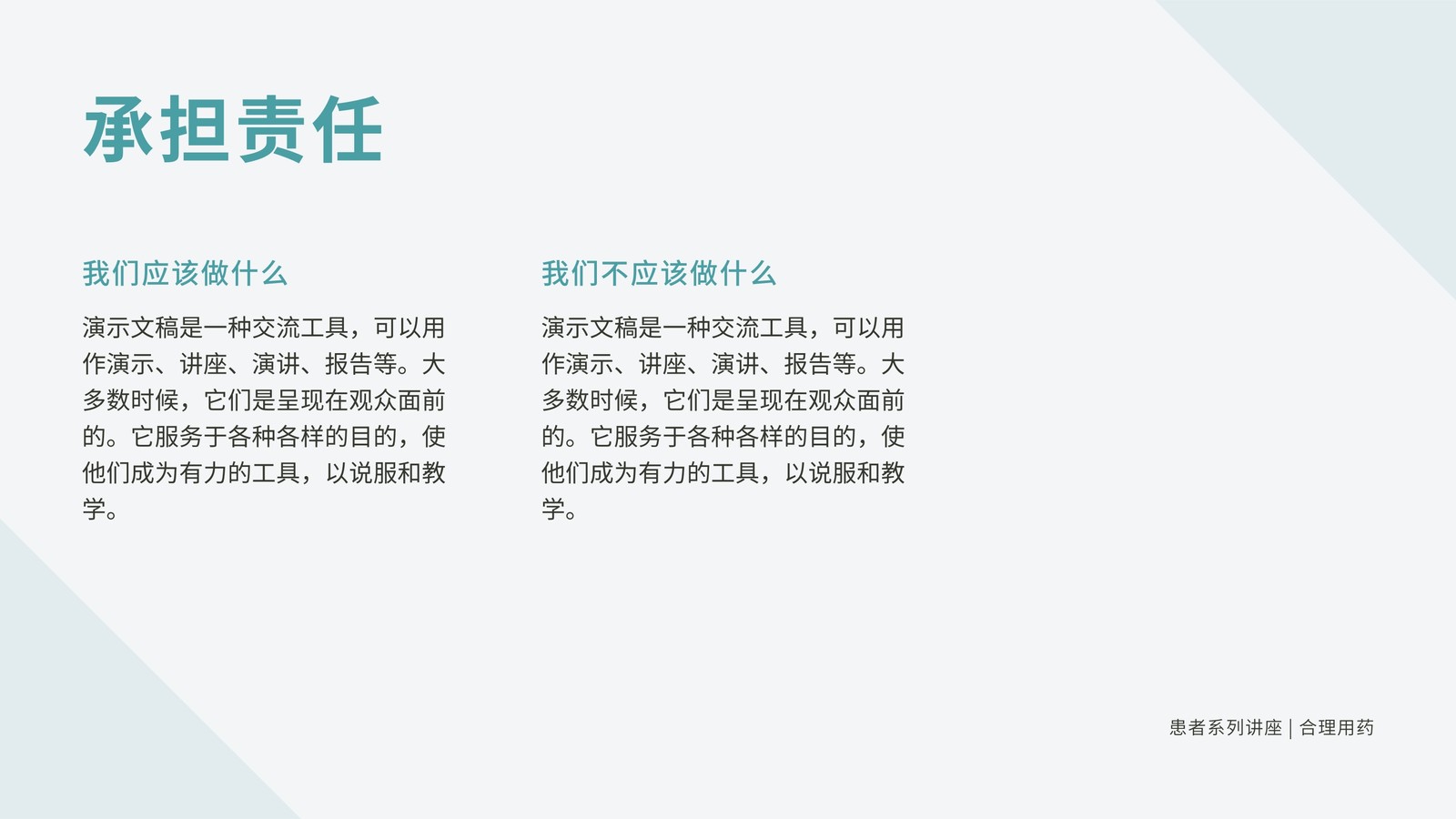 承担责任

我们应该做什么

演示文稿是一种交流工具，可以用作演示、讲座、演讲、报告等。大多数时候，它们是呈现在观众面前的。它服务于各种各样的目的，使他们成为有力的工具，以说服和教学。

我们不应该做什么

演示文稿是一种交流工具，可以用作演示、讲座、演讲、报告等。大多数时候，它们是呈现在观众面前的。它服务于各种各样的目的，使他们成为有力的工具，以说服和教学。

患者系列讲座 | 合理用药